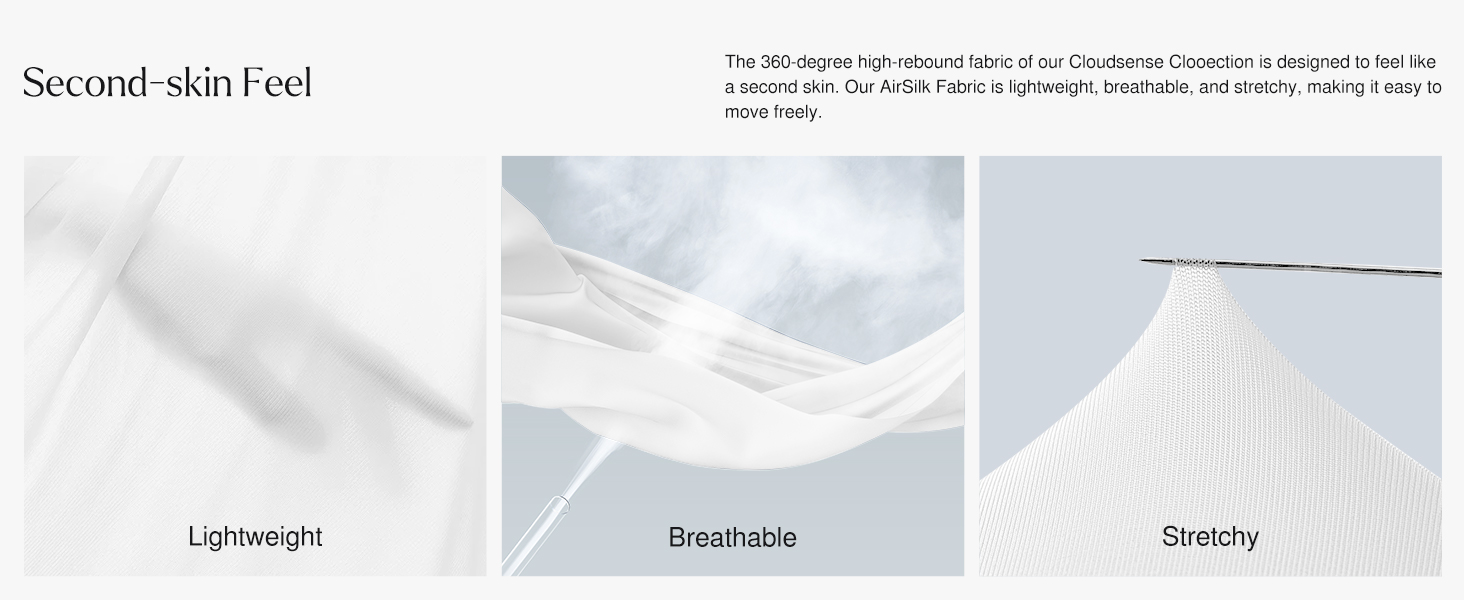 Second-skin Feel

The 360-degree high-rebound fabric of our Cloudsense Clooection is designed to feel like a second skin. Our AirSilk Fabric is lightweight, breathable, and stretchy, making it easy to move freely.

Lightweight

Breathable

Stretchy